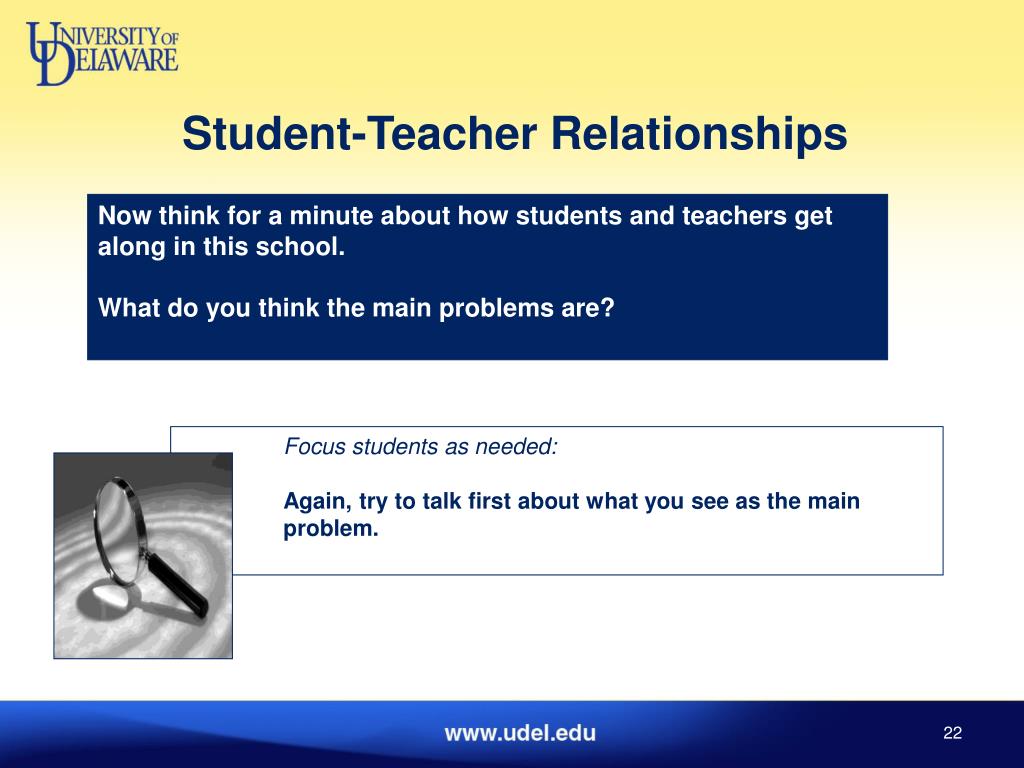 UNIVERSITY OF DELAWARE

Student-Teacher Relationships

Now think for a minute about how students and teachers get along in this school.

What do you think the main problems are?

Focus students as needed:

Again, try to talk first about what you see as the main problem.

www.udel.edu

22